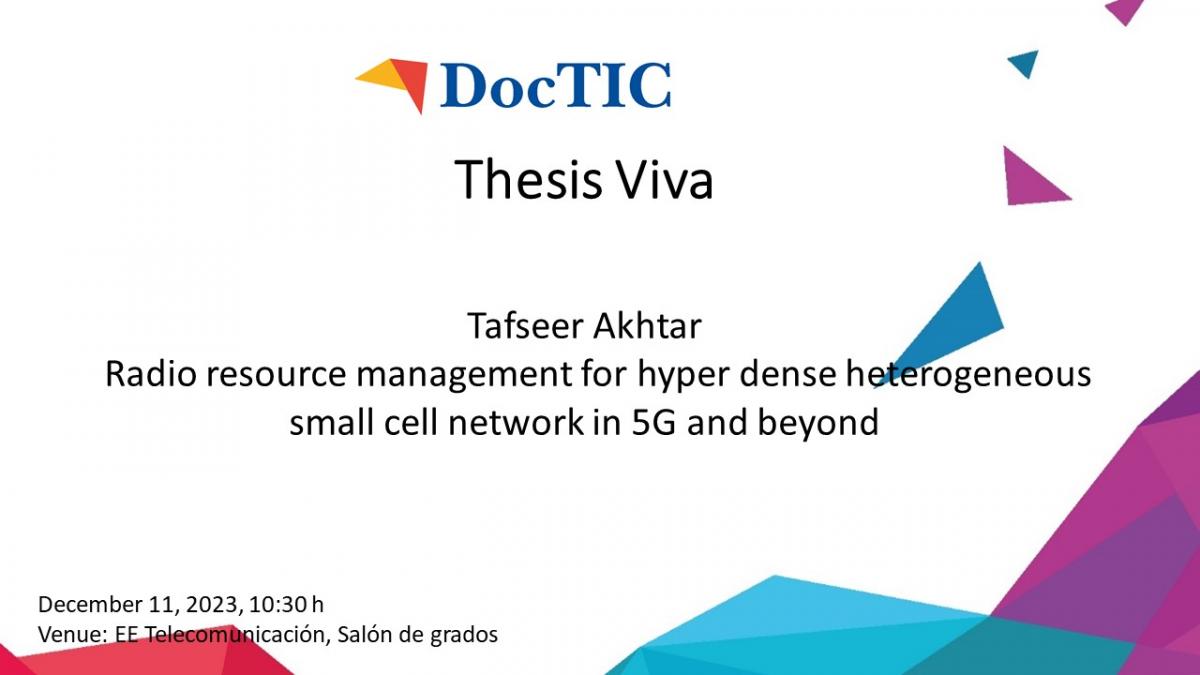 DocTIC

Thesis Viva

Tafseer Akhtar
Radio resource management for hyper dense heterogeneous small cell network in 5G and beyond

December 11, 2023, 10:30 h
Venue: EE Telecomunicación, Salón de grados